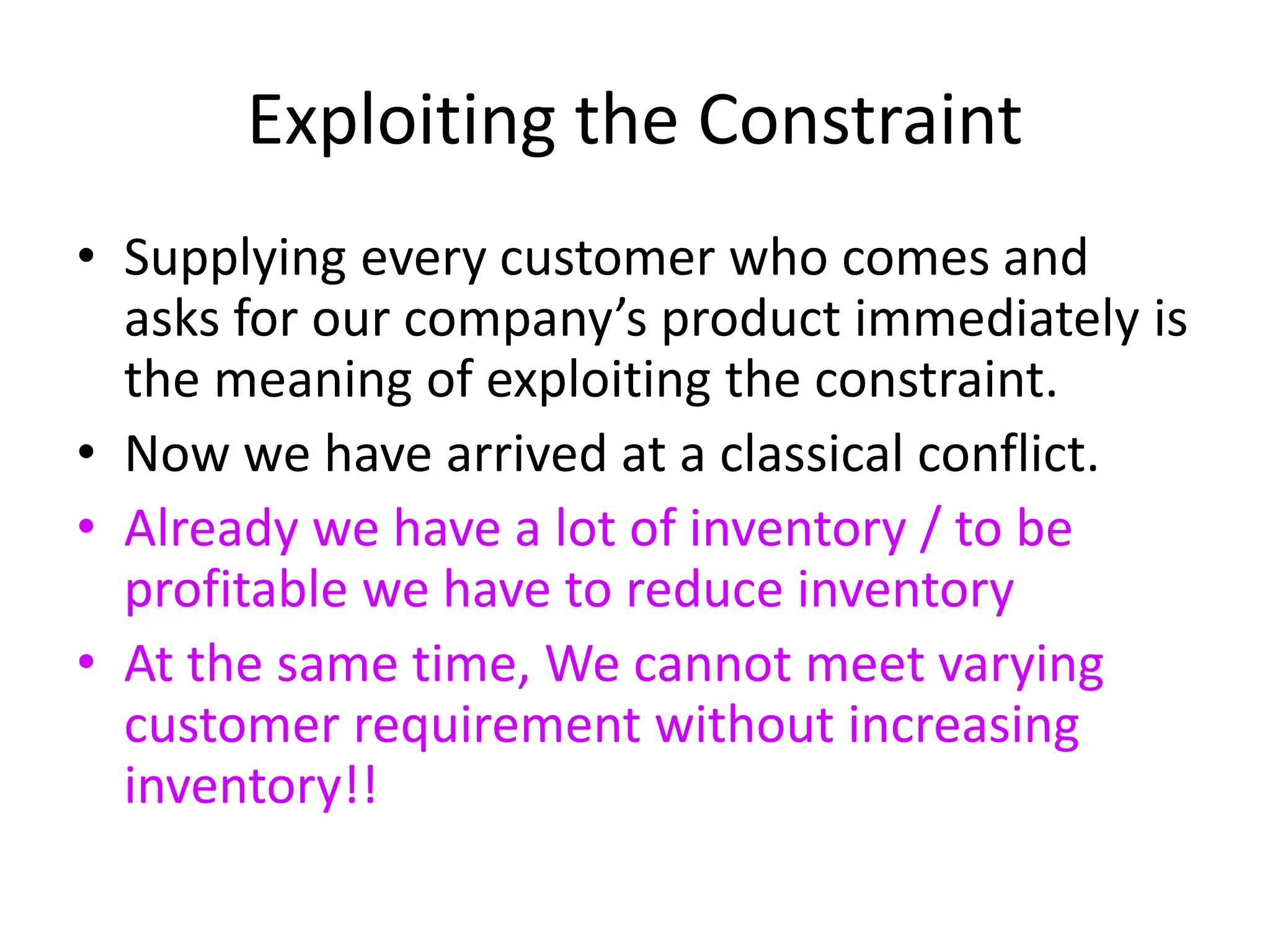 Exploiting the Constraint

• Supplying every customer who comes and asks for our company’s product immediately is the meaning of exploiting the constraint.
• Now we have arrived at a classical conflict.
• Already we have a lot of inventory / to be profitable we have to reduce inventory
• At the same time, We cannot meet varying customer requirement without increasing inventory!!